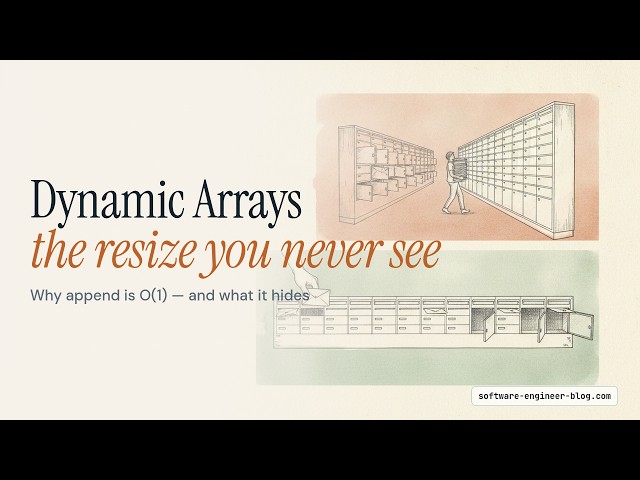 Dynamic Arrays
the resize you never see

Why append is O(1) — and what it hides

software-engineer-blog.com